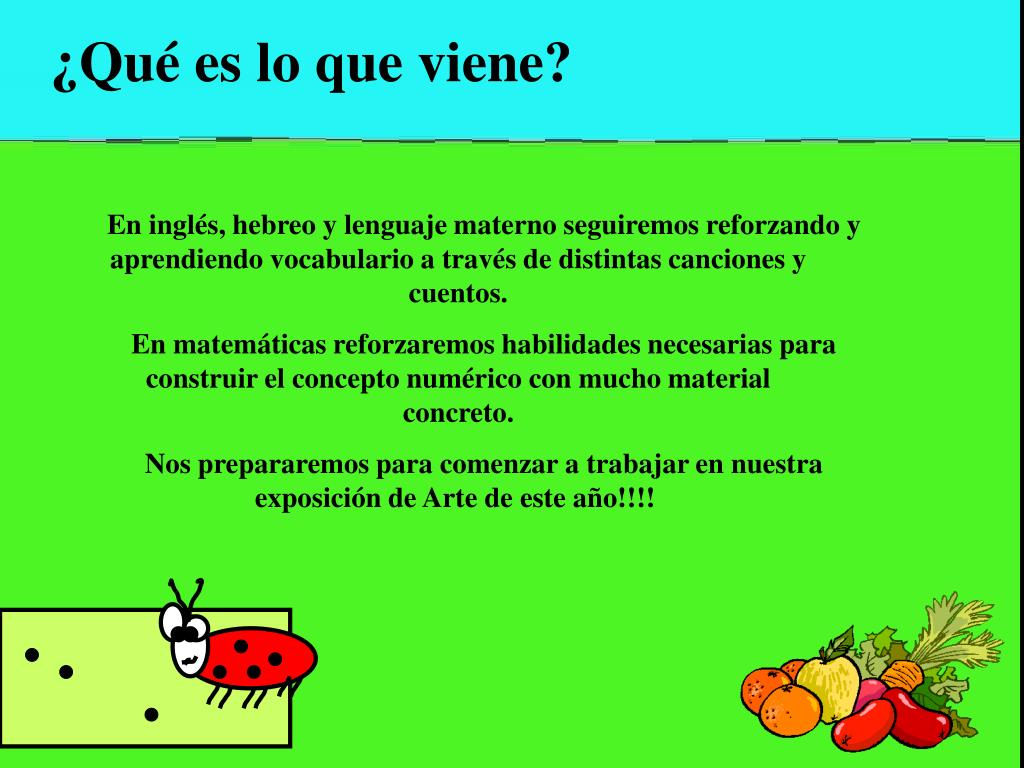 ¿Qué es lo que viene?

En inglés, hebreo y lenguaje materno seguiremos reforzando y aprendiendo vocabulario a través de distintas canciones y cuentos.

En matemáticas reforzaremos habilidades necesarias para construir el concepto numérico con mucho material concreto.

Nos prepararemos para comenzar a trabajar en nuestra exposición de Arte de este año!!!!